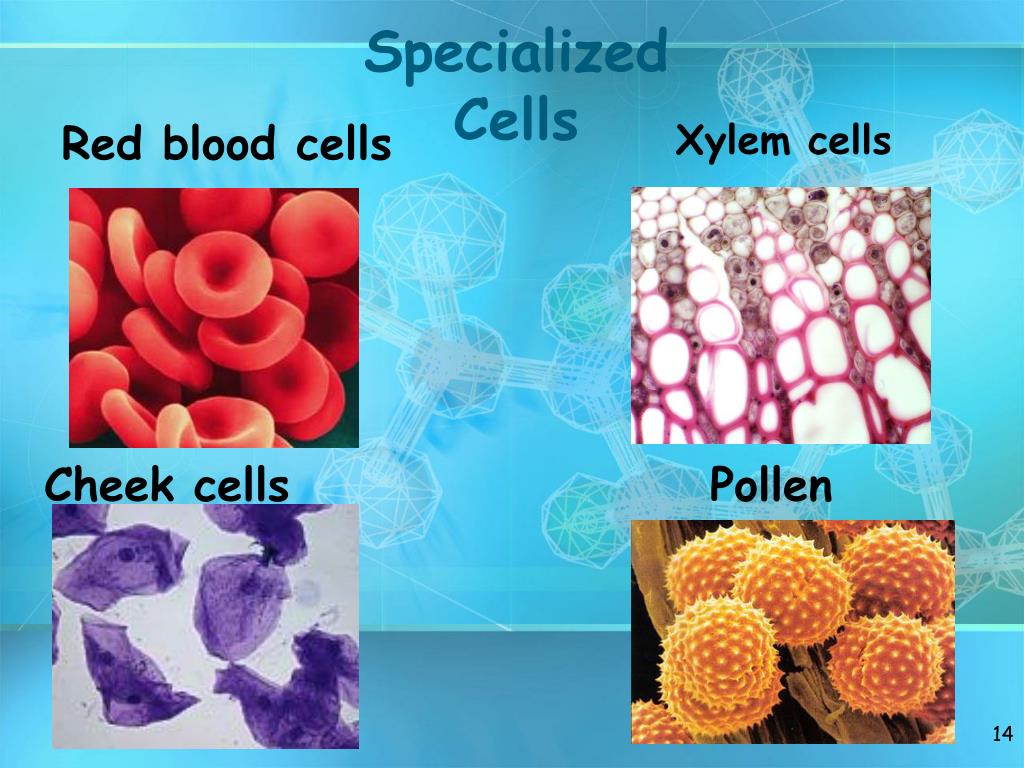 Specialized Cells

Red blood cells

Xylem cells

Cheek cells

Pollen

14